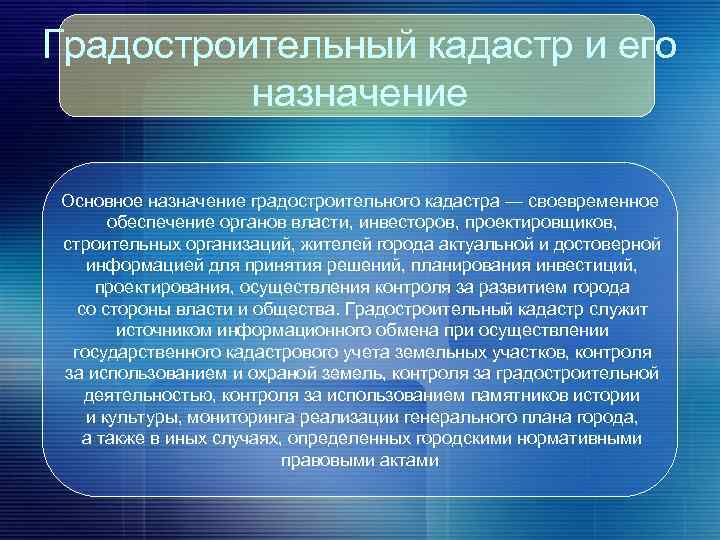 Градостроительный кадастр и его назначение

Основное назначение градостроительного кадастра — своевременное обеспечение органов власти, инвесторов, проектировщиков, строительных организаций, жителей города актуальной и достоверной информацией для принятия решений, планирования инвестиций, проектирования, осуществления контроля за развитием города со стороны власти и общества. Градостроительный кадастр служит источником информационного обмена при осуществлении государственного кадастрового учета земельных участков, контроля за использованием и охраной земель, контроля за градостроительной деятельностью, контроля за использованием памятников истории и культуры, мониторинга реализации генерального плана города, а также в иных случаях, определенных городскими нормативными правовыми актами